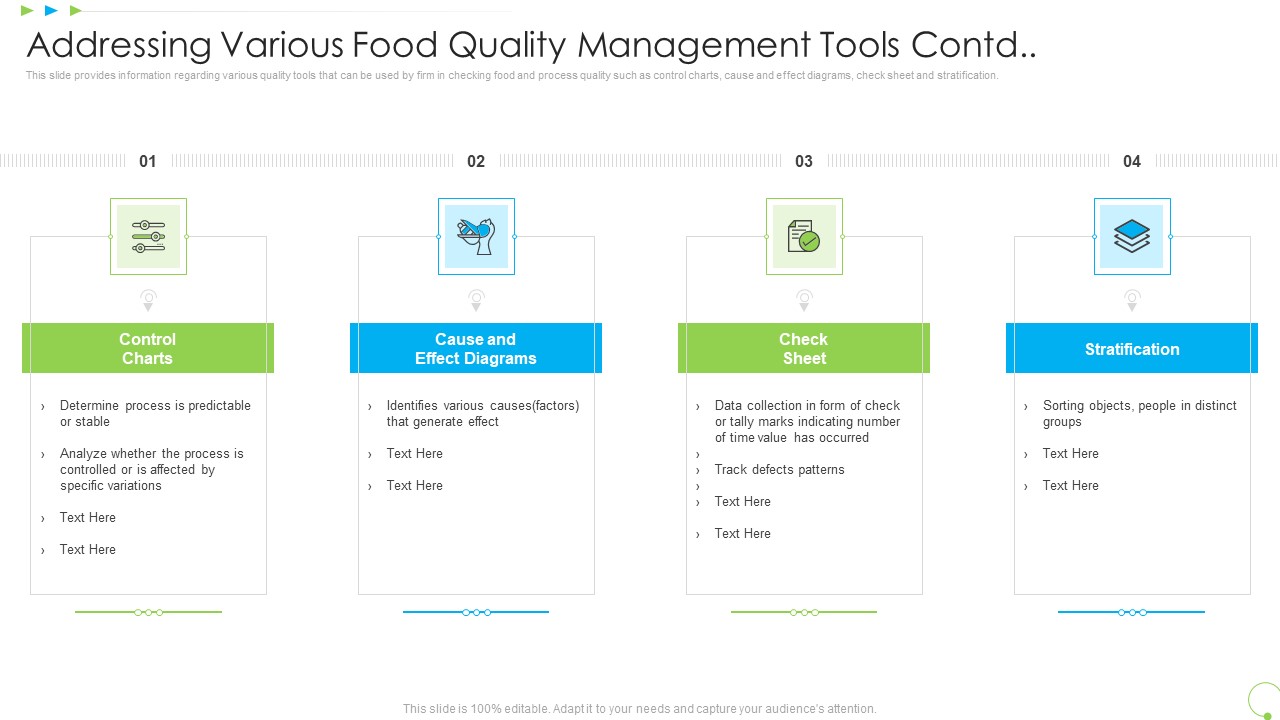 Addressing Various Food Quality Management Tools Contd..

This slide provides information regarding various quality tools that can be used by firm in checking food and process quality such as control charts, cause and effect diagrams, check sheet and stratification.

01

Control Charts

› Determine process is predictable or stable

› Analyze whether the process is controlled or is affected by specific variations

› Text Here

› Text Here

02

Cause and Effect Diagrams

› Identifies various causes(factors) that generate effect

› Text Here

› Text Here

03

Check Sheet

› Data collection in form of check or tally marks indicating number of time value has occurred

›

› Track defects patterns

›

› Text Here

› Text Here

04

Stratification

› Sorting objects, people in distinct groups

› Text Here

› Text Here

This slide is 100% editable. Adapt it to your needs and capture your audience's attention.